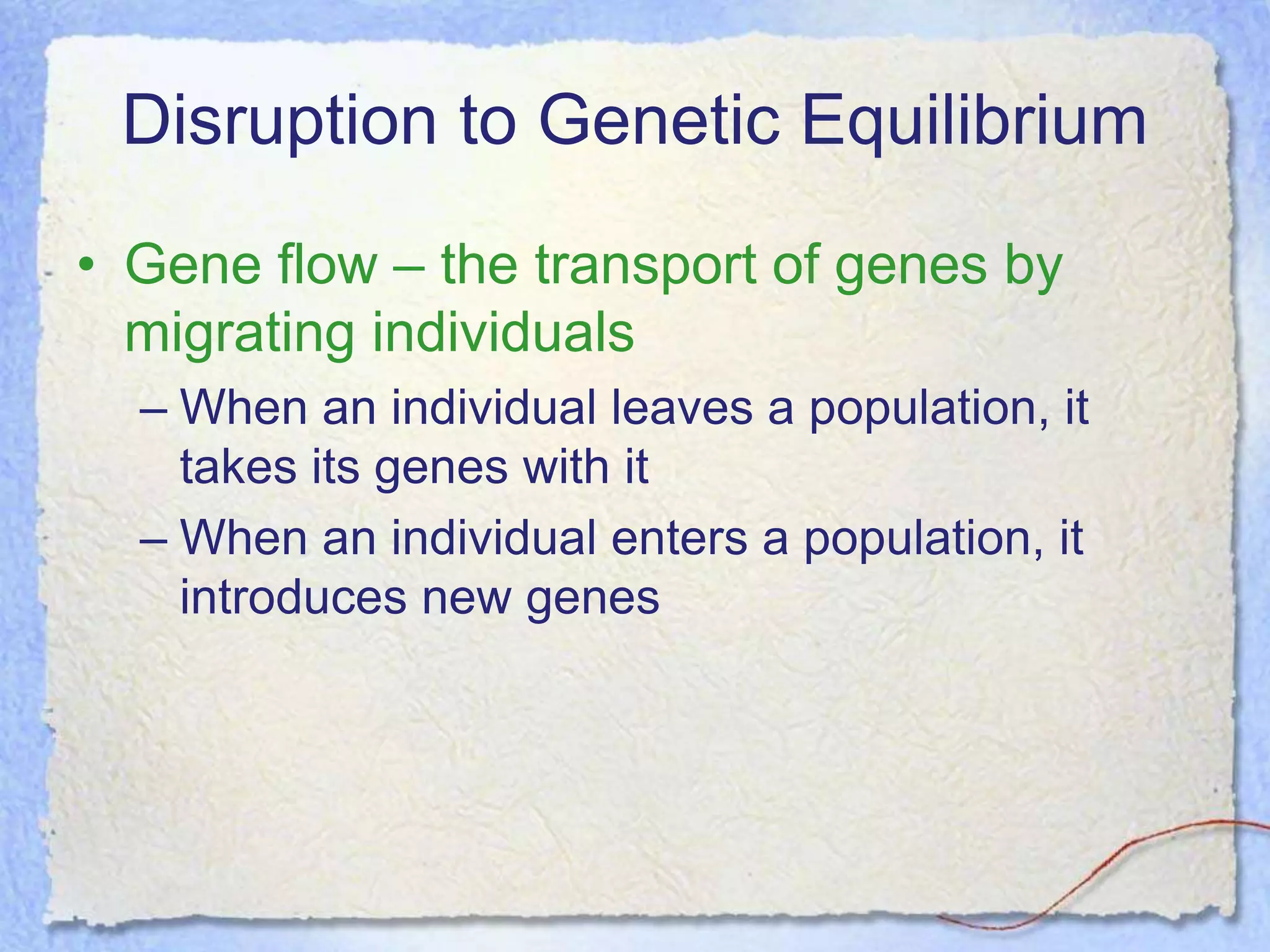 Disruption to Genetic Equilibrium

• Gene flow – the transport of genes by migrating individuals

– When an individual leaves a population, it takes its genes with it

– When an individual enters a population, it introduces new genes